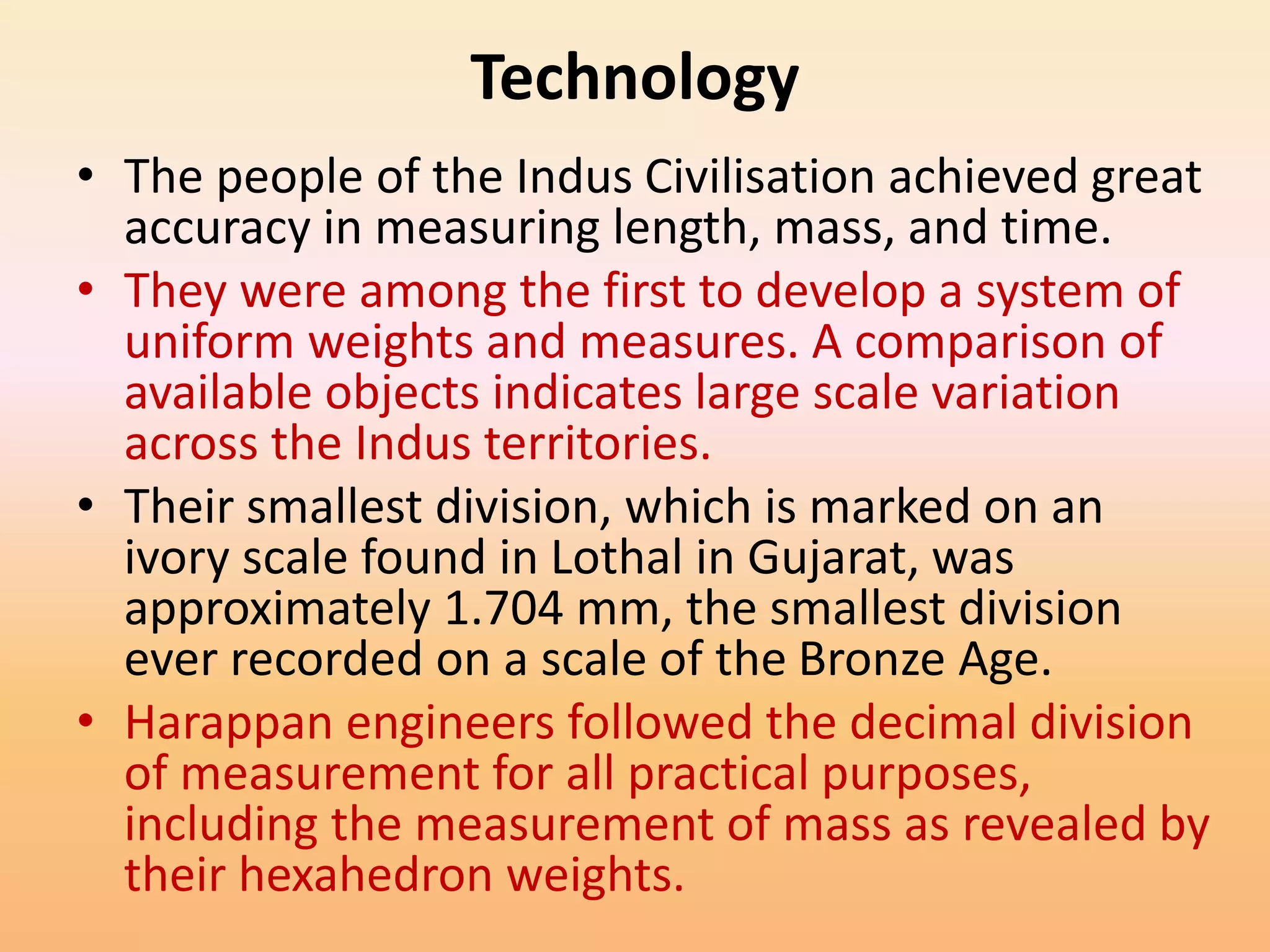 Technology

• The people of the Indus Civilisation achieved great accuracy in measuring length, mass, and time.

• They were among the first to develop a system of uniform weights and measures. A comparison of available objects indicates large scale variation across the Indus territories.

• Their smallest division, which is marked on an ivory scale found in Lothal in Gujarat, was approximately 1.704 mm, the smallest division ever recorded on a scale of the Bronze Age.

• Harappan engineers followed the decimal division of measurement for all practical purposes, including the measurement of mass as revealed by their hexahedron weights.